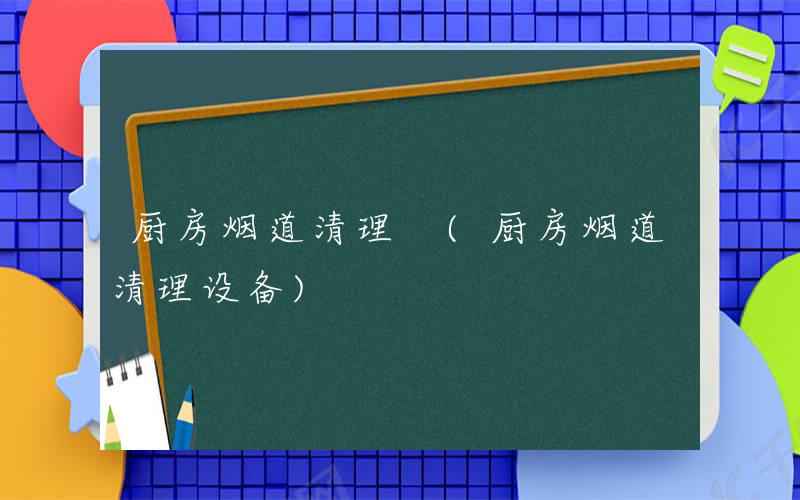 厨房烟道清理 （厨房烟道清理设备）